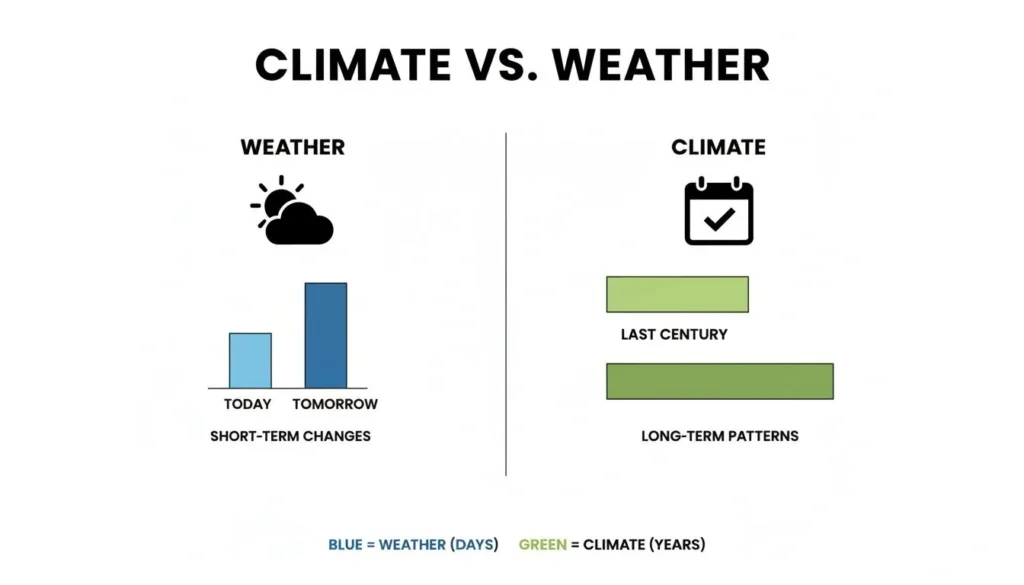 CLIMATE VS. WEATHER

WEATHER

TODAY TOMORROW

SHORT-TERM CHANGES

CLIMATE

LAST CENTURY

LONG-TERM PATTERNS

BLUE = WEATHER (DAYS) GREEN = CLIMATE (YEARS)